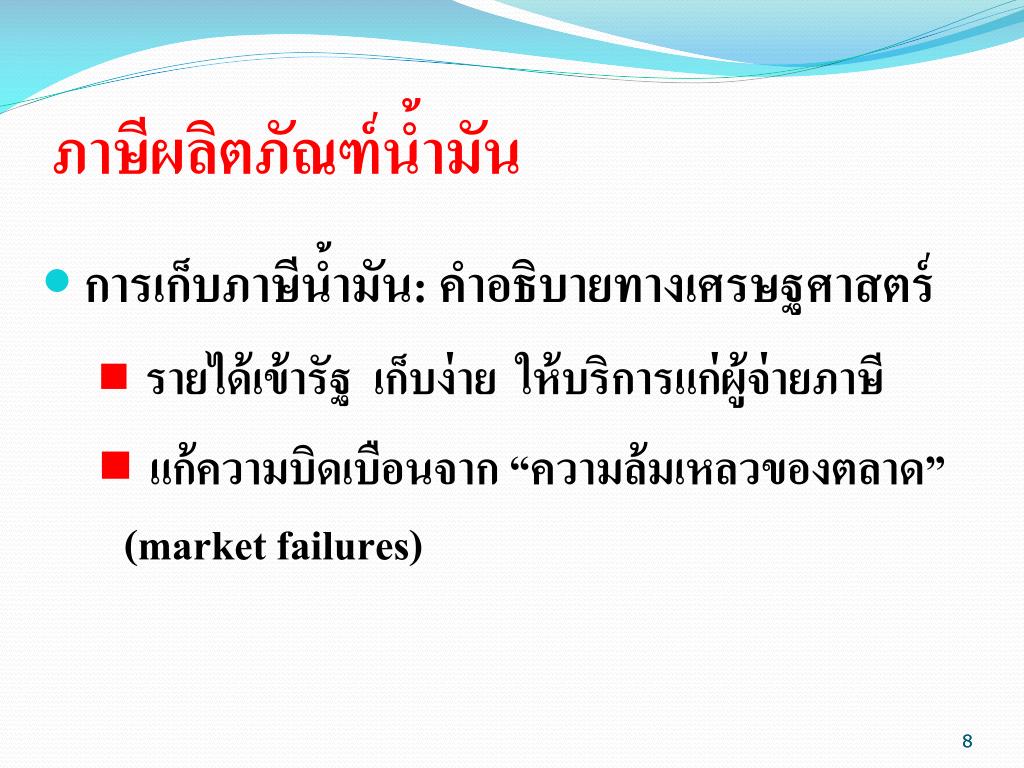 ภาษีผลิตภัณฑ์น้ำมัน

การเก็บภาษีน้ำมัน: คำอธิบายทางเศรษฐศาสตร์

รายได้เข้ารัฐ เก็บง่าย ให้บริการแก่ผู้จ่ายภาษี

แก้ความบิดเบือนจาก “ความล้มเหลวของตลาด” (market failures)

8